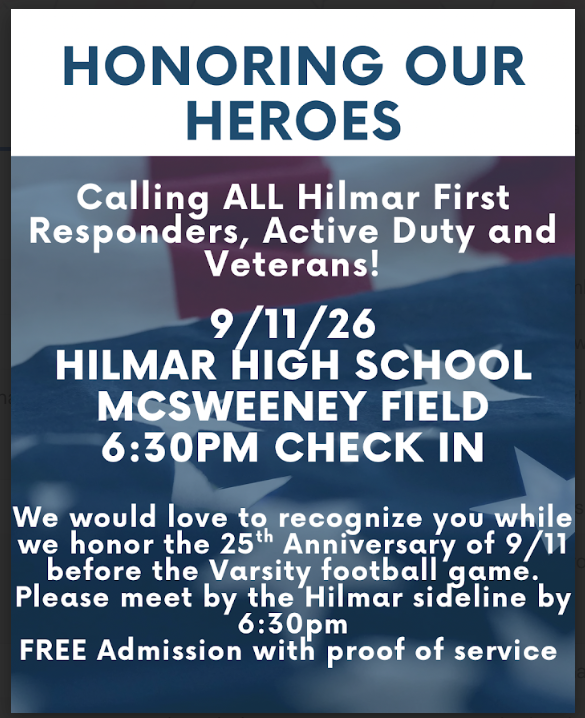 HONORING OUR HEROES

Calling ALL Hilmar First Responders, Active Duty and Veterans!

9/11/26
HILMAR HIGH SCHOOL
MCSWEENEY FIELD
6:30PM CHECK IN

We would love to recognize you while we honor the 25$^{th}$ Anniversary of 9/11 before the Varsity football game. Please meet by the Hilmar sideline by 6:30pm
FREE Admission with proof of service